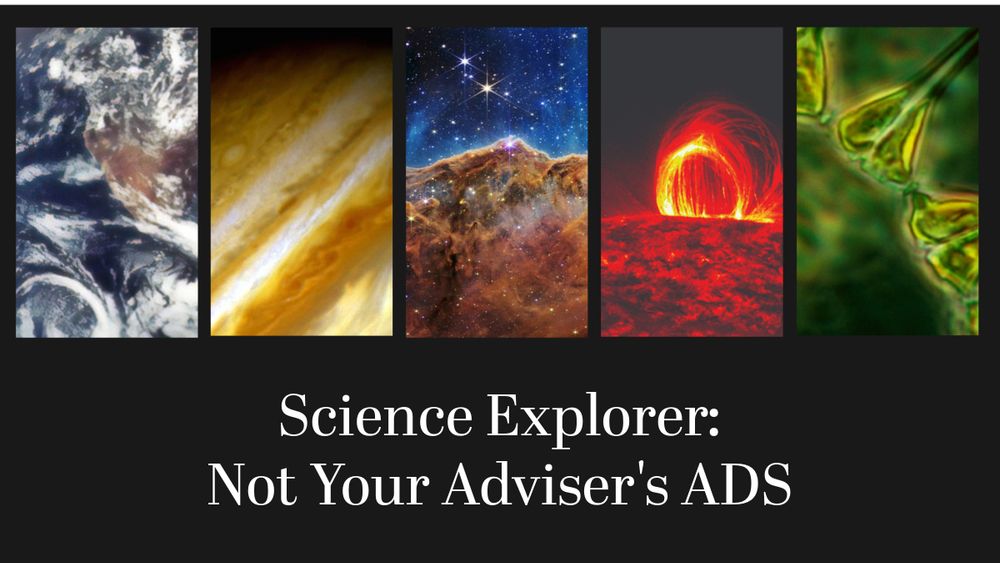 Science Explorer:
Not Your Adviser's ADS